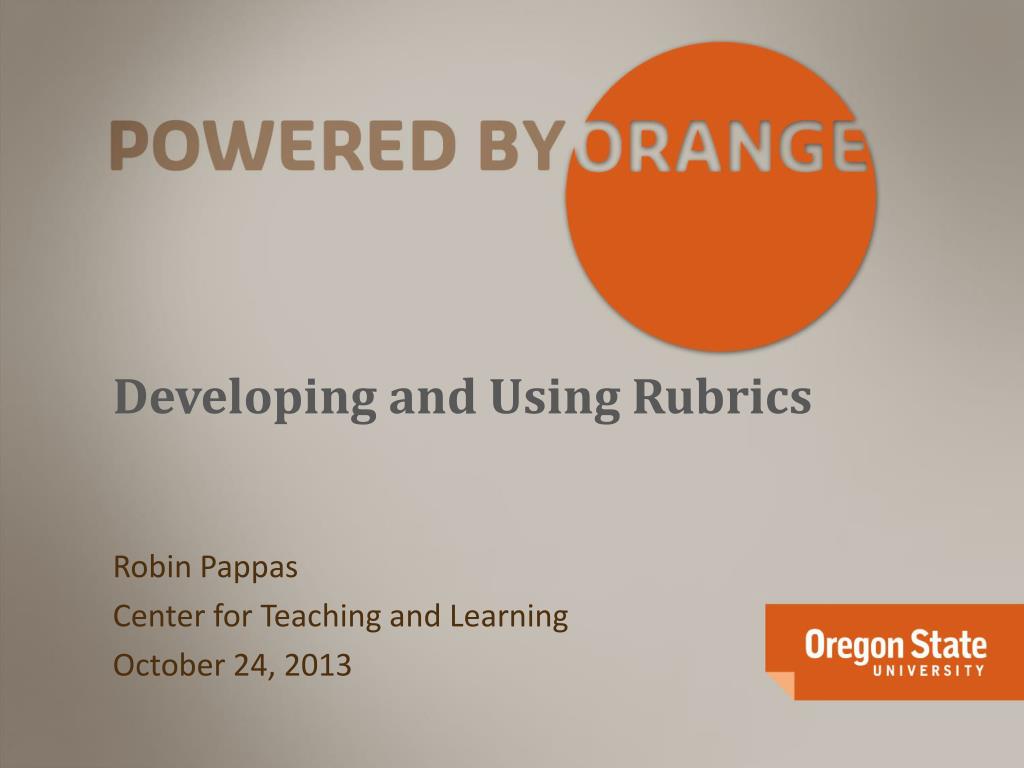 POWERED BY ORANGE

Developing and Using Rubrics

Robin Pappas
Center for Teaching and Learning
October 24, 2013

Oregon State
UNIVERSITY